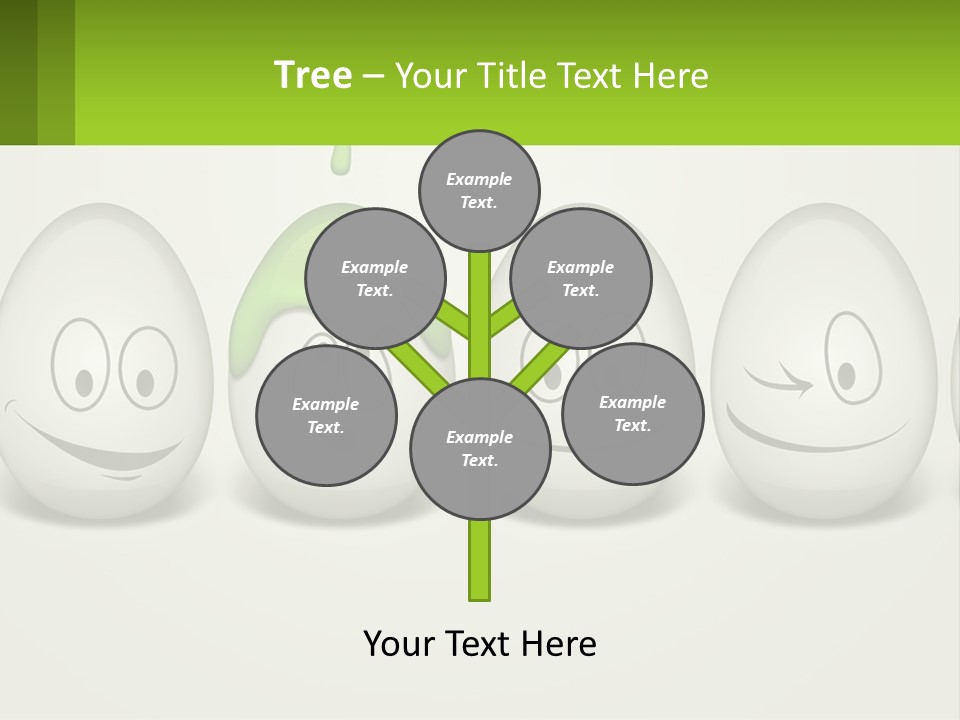 Tree – Your Title Text Here

Example Text.

Example Text.

Example Text.

Example Text.

Example Text.

Example Text.

Your Text Here